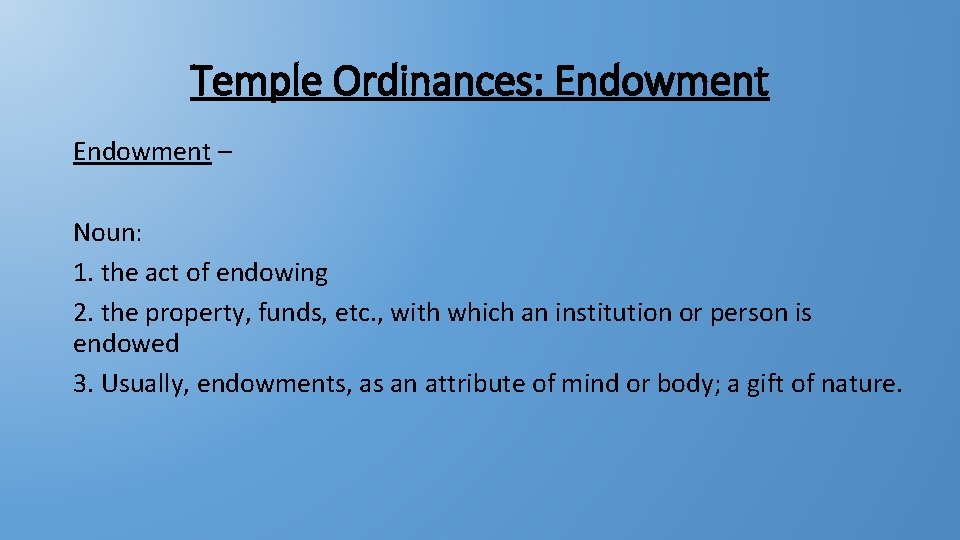 Temple Ordinances: Endowment

Endowment –

Noun:
1. the act of endowing
2. the property, funds, etc., with which an institution or person is endowed
3. Usually, endowments, as an attribute of mind or body; a gift of nature.